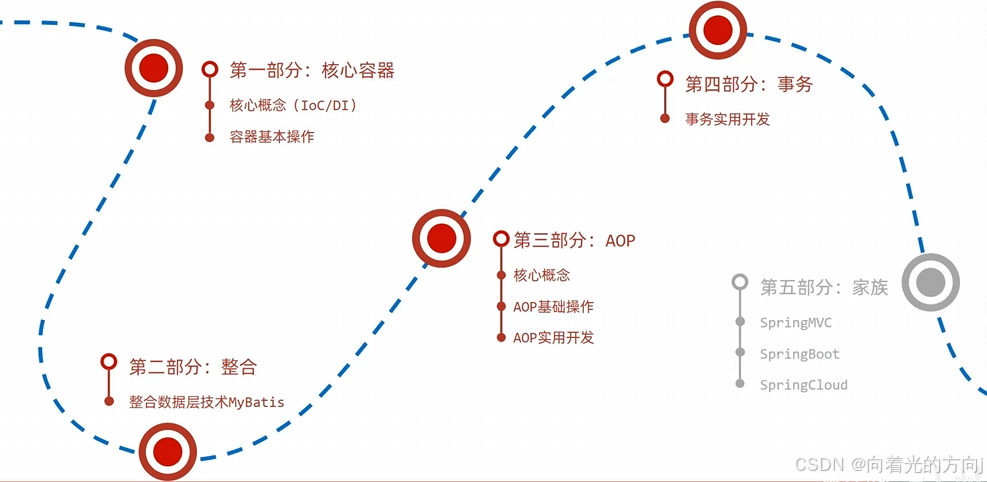 第一部分：核心容器

核心概念（IoC/DI）

容器基本操作

第二部分：整合

整合数据层技术MyBatis

第三部分：AOP

核心概念

AOP基础操作

AOP实用开发

第四部分：事务

事务实用开发

第五部分：家族

SpringMVC

SpringBoot

SpringCloud

CSDN @向着光的方向j